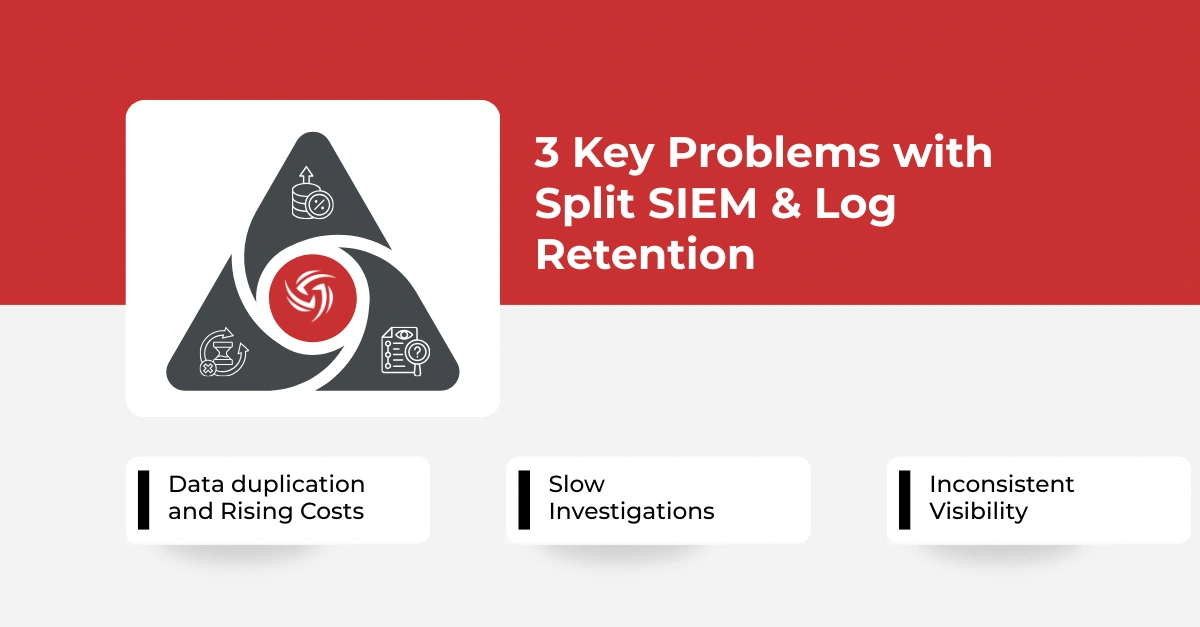 3 Key Problems with Split SIEM & Log Retention

Data duplication and Rising Costs

Slow Investigations

Inconsistent Visibility